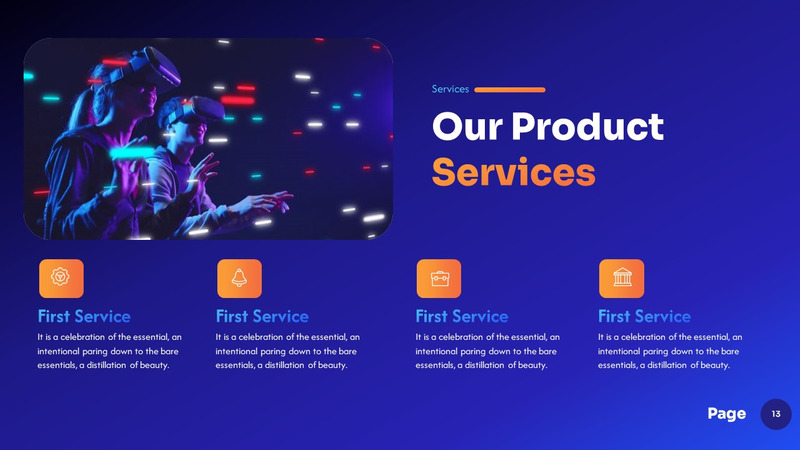 Services

Our Product Services

First Service

It is a celebration of the essential, an intentional paring down to the bare essentials, a distillation of beauty.

First Service

It is a celebration of the essential, an intentional paring down to the bare essentials, a distillation of beauty.

First Service

It is a celebration of the essential, an intentional paring down to the bare essentials, a distillation of beauty.

First Service

It is a celebration of the essential, an intentional paring down to the bare essentials, a distillation of beauty.

Page 13